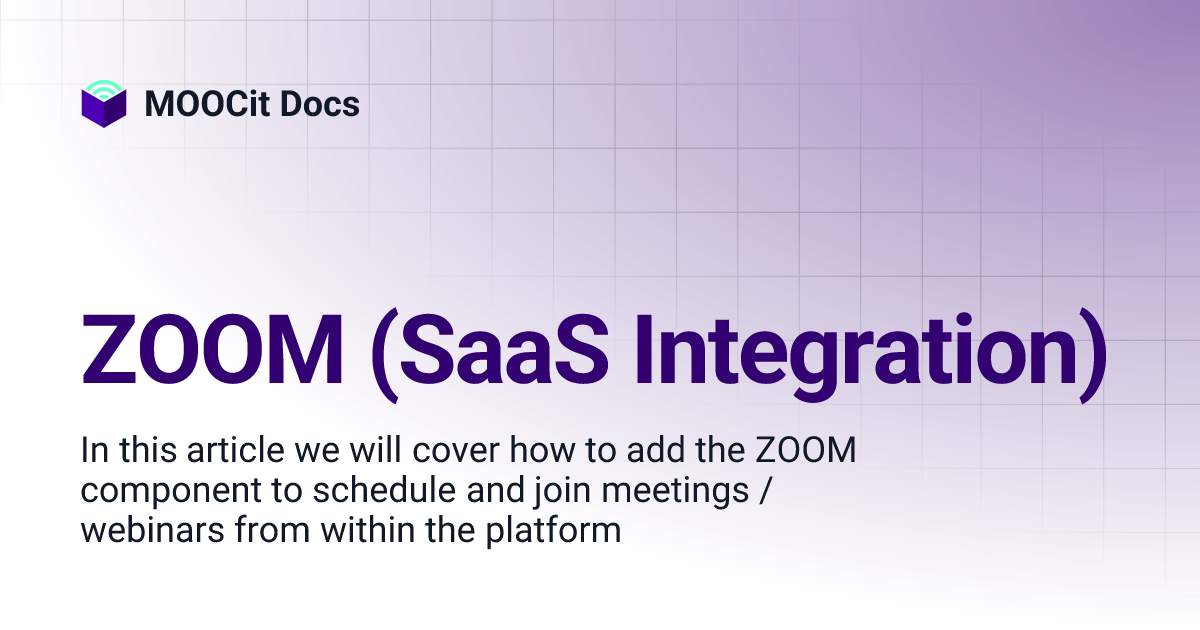 MOOCit Docs

ZOOM (SaaS Integration)

In this article we will cover how to add the ZOOM component to schedule and join meetings / webinars from within the platform